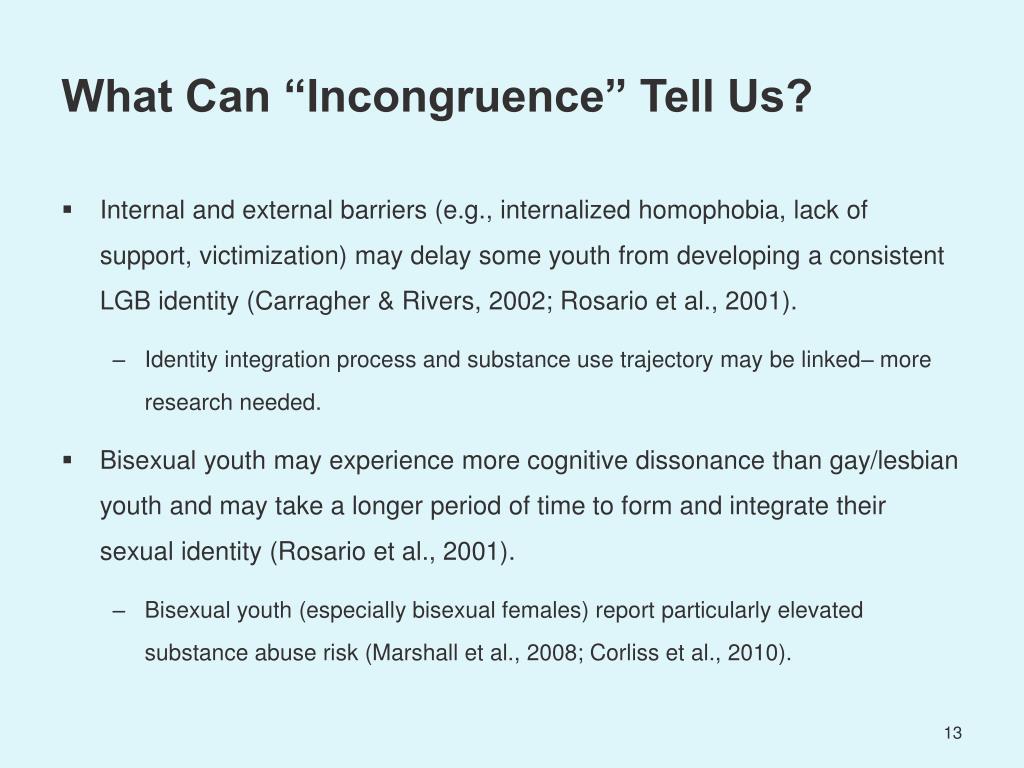 What Can “Incongruence” Tell Us?

▪ Internal and external barriers (e.g., internalized homophobia, lack of support, victimization) may delay some youth from developing a consistent LGB identity (Carragher & Rivers, 2002; Rosario et al., 2001).

– Identity integration process and substance use trajectory may be linked– more research needed.

▪ Bisexual youth may experience more cognitive dissonance than gay/lesbian youth and may take a longer period of time to form and integrate their sexual identity (Rosario et al., 2001).

– Bisexual youth (especially bisexual females) report particularly elevated substance abuse risk (Marshall et al., 2008; Corliss et al., 2010).

13